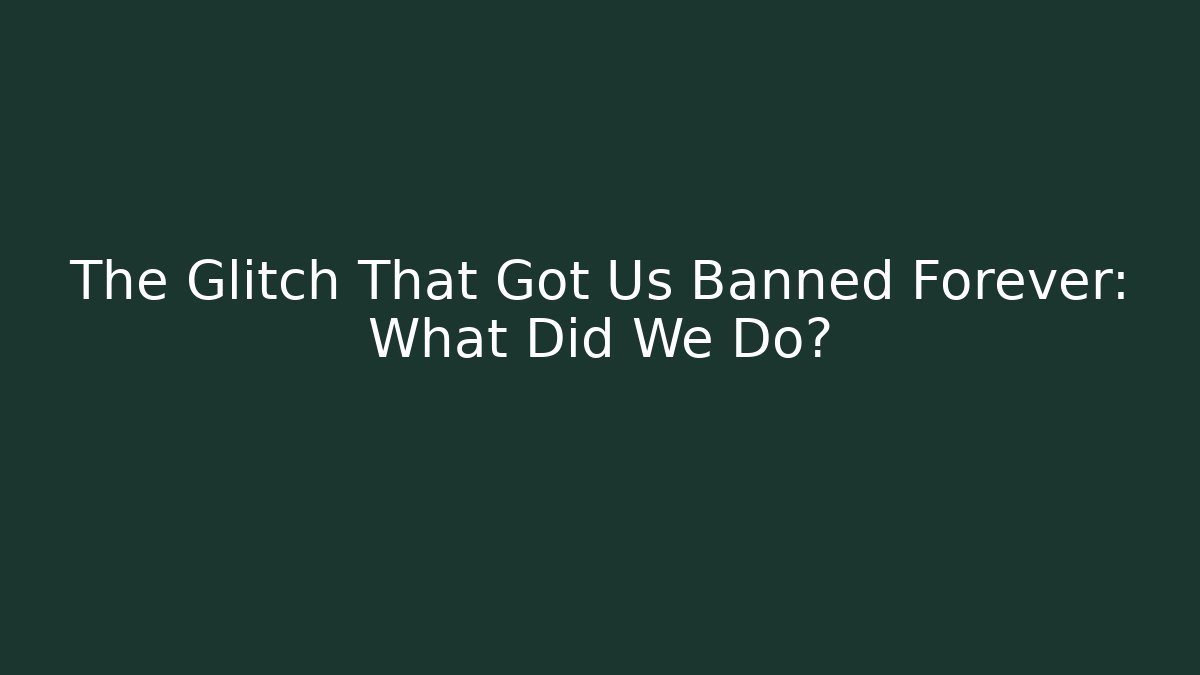 The Glitch That Got Us Banned Forever: What Did We Do?